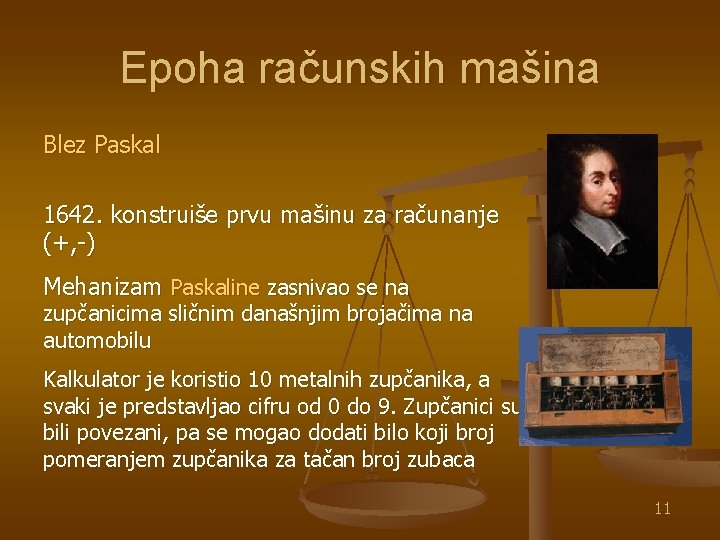 Epoha računskih mašina

Blez Paskal

1642. konstruiše prvu mašinu za računanje (+,-)

Mehanizam Paskaline zasnivao se na zupčanicima sličnim današnjim brojačima na automobilu

Kalkulator je koristio 10 metalnih zupčanika, a svaki je predstavljao cifru od 0 do 9. Zupčanici su bili povezani, pa se mogao dodati bilo koji broj pomeranjem zupčanika za tačan broj zubaca

11